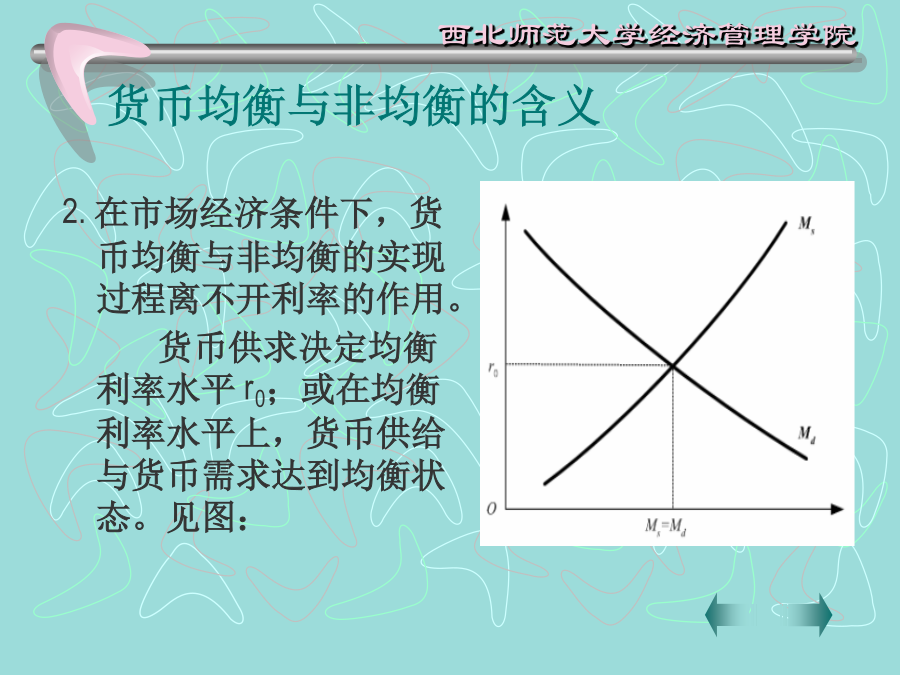 西北师范大学经济管理学院

货币均衡与非均衡的含义

2. 在市场经济条件下，货币均衡与非均衡的实现过程离不开利率的作用。

货币供求决定均衡利率水平 $r_0$；或在均衡利率水平上，货币供给与货币需求达到均衡状态。见图：

$M_s$

$r_0$

$M_d$

$O$

$M_s=M_d$